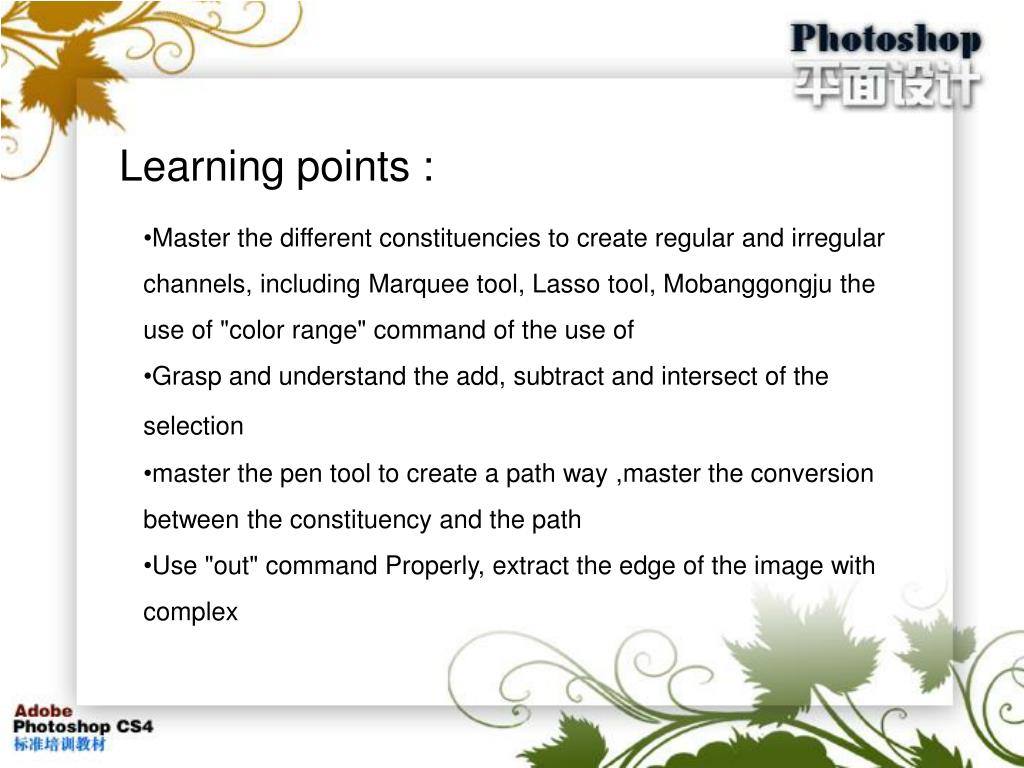 Photoshop
平面设计

Learning points :

•Master the different constituencies to create regular and irregular channels, including Marquee tool, Lasso tool, Mobanggongju the use of "color range" command of the use of

•Grasp and understand the add, subtract and intersect of the selection

•master the pen tool to create a path way ,master the conversion between the constituency and the path

•Use "out" command Properly, extract the edge of the image with complex

Adobe
Photoshop CS4
标准培训教材